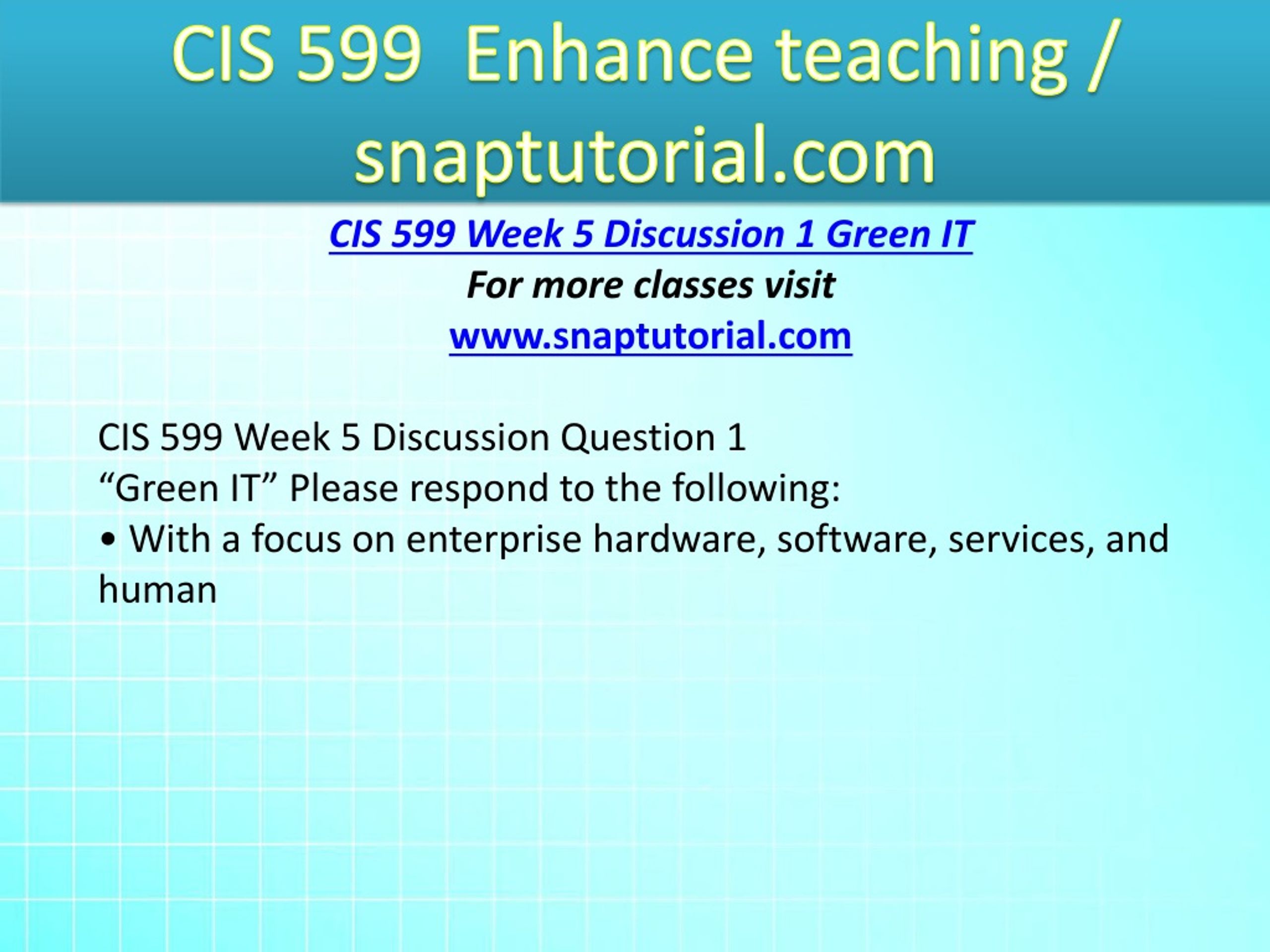 CIS 599 Enhance teaching / snaptutorial.com

CIS 599 Week 5 Discussion 1 Green IT

For more classes visit

www.snaptutorial.com

CIS 599 Week 5 Discussion Question 1
“Green IT” Please respond to the following:
• With a focus on enterprise hardware, software, services, and human